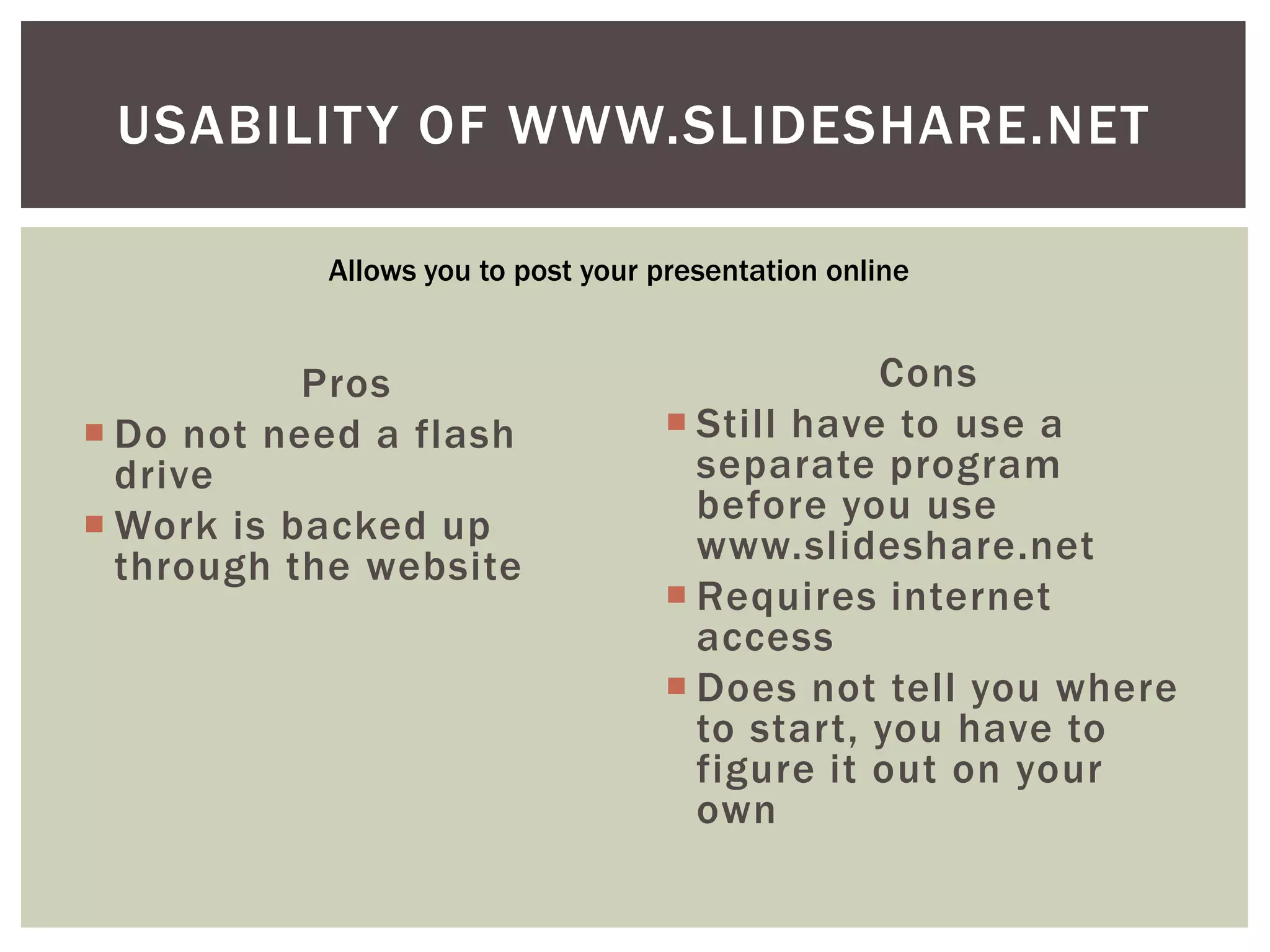 USABILITY OF WWW.SLIDESHARE.NET

Allows you to post your presentation online

Pros

- Do not need a flash drive
- Work is backed up through the website

Cons

- Still have to use a separate program before you use www.slideshare.net
- Requires internet access
- Does not tell you where to start, you have to figure it out on your own